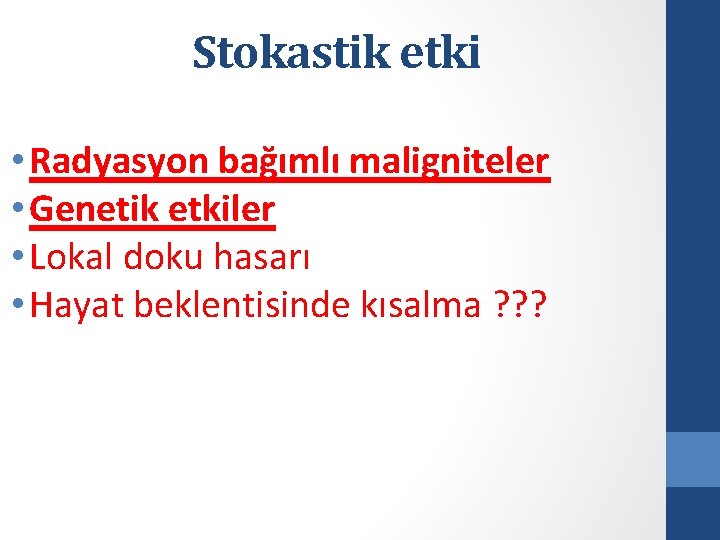 Stokastik etki

• Radyasyon bağımlı maligniteler
• Genetik etkiler
• Lokal doku hasarı
• Hayat beklentisinde kısalma ???